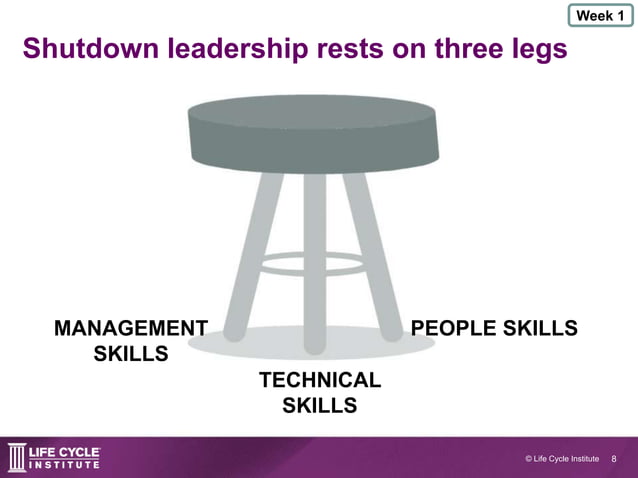 Week 1

Shutdown leadership rests on three legs

MANAGEMENT SKILLS

TECHNICAL SKILLS

PEOPLE SKILLS

LIFE CYCLE INSTITUTE

© Life Cycle Institute 8